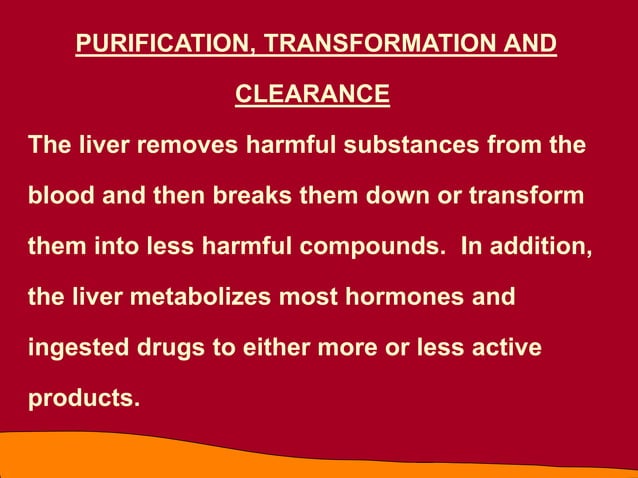 PURIFICATION, TRANSFORMATION AND CLEARANCE

The liver removes harmful substances from the blood and then breaks them down or transform them into less harmful compounds. In addition, the liver metabolizes most hormones and ingested drugs to either more or less active products.